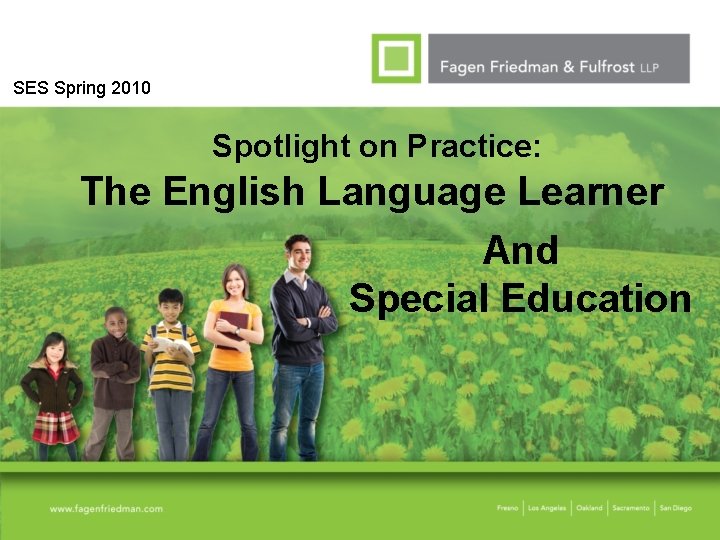 Fagen Friedman & Fulfrost LLP

SES Spring 2010

Spotlight on Practice:
The English Language Learner
And
Special Education

www.fagenfriedman.com

Fresno | Los Angeles | Oakland | Sacramento | San Diego